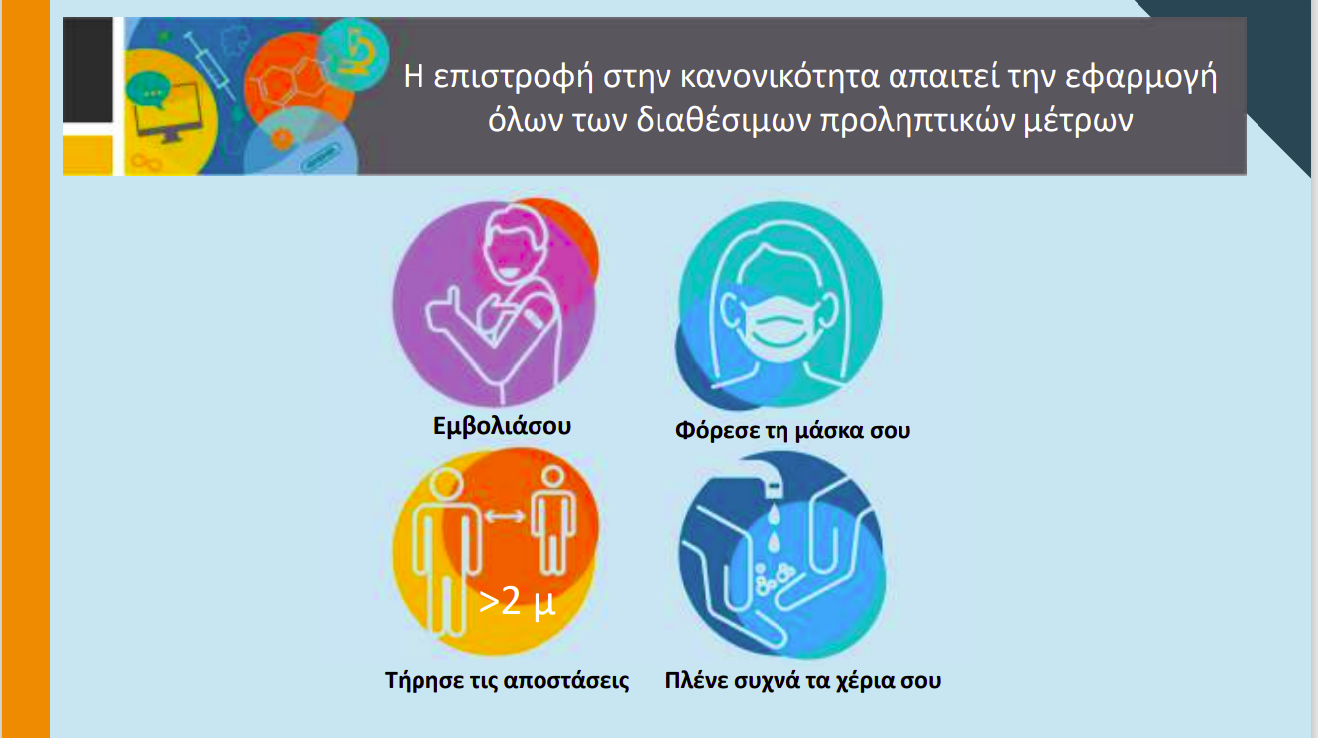 Η επιστροφή στην κανονικότητα απαιτεί την εφαρμογή όλων των διαθέσιμων προληπτικών μέτρων

Εμβολιάσου

Φόρεσε τη μάσκα σου

>2 μ

Τήρησε τις αποστάσεις

Πλένε συχνά τα χέρια σου